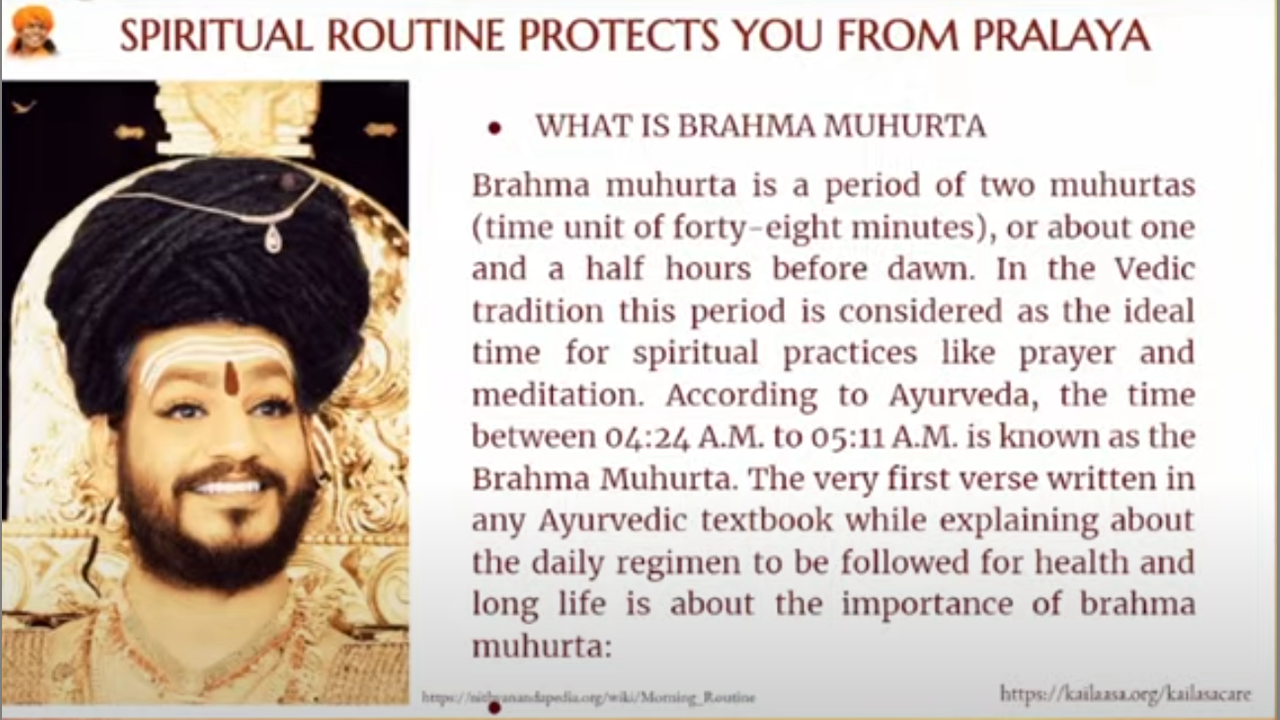 SPIRITUAL ROUTINE PROTECTS YOU FROM PRALAYA

• WHAT IS BRAHMA MUHURTA

Brahma muhurta is a period of two muhurtas (time unit of forty-eight minutes), or about one and a half hours before dawn. In the Vedic tradition this period is considered as the ideal time for spiritual practices like prayer and meditation. According to Ayurveda, the time between 04:24 A.M. to 05:11 A.M. is known as the Brahma Muhurta. The very first verse written in any Ayurvedic textbook while explaining about the daily regimen to be followed for health and long life is about the importance of brahma muhurta:

https://nithyanandapedia.org/wiki/Morning_Routine

https://kailaasa.org/kailasacare